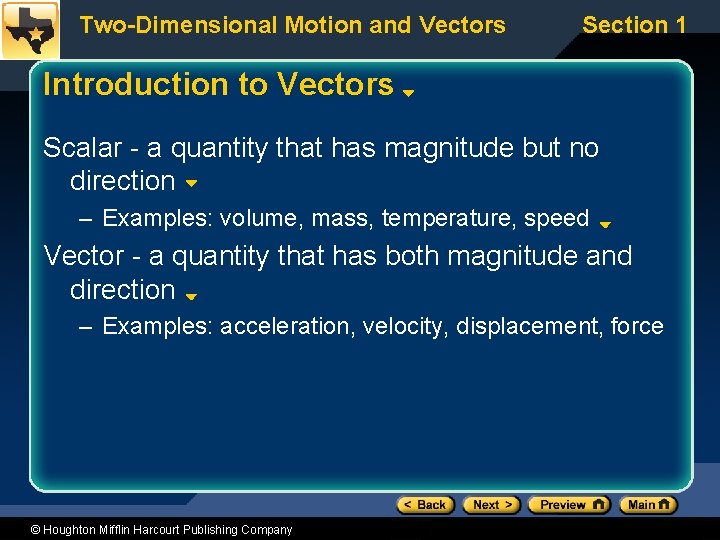 Two-Dimensional Motion and Vectors

Section 1

Introduction to Vectors

Scalar - a quantity that has magnitude but no direction

– Examples: volume, mass, temperature, speed

Vector - a quantity that has both magnitude and direction

– Examples: acceleration, velocity, displacement, force

< Back

Next >

Preview

Main

© Houghton Mifflin Harcourt Publishing Company